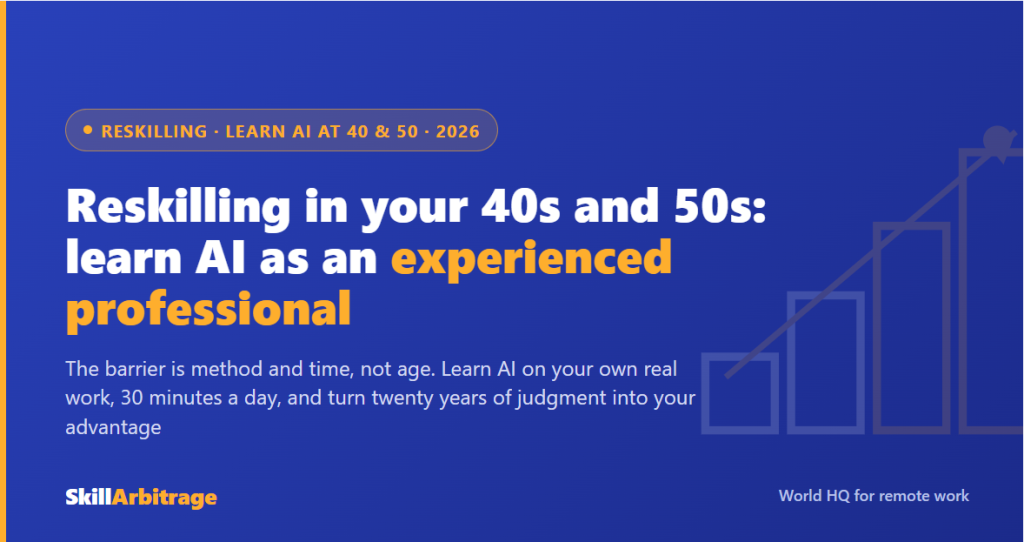 RESKILLING · LEARN AI AT 40 & 50 · 2026

Reskilling in your 40s and 50s: learn AI as an experienced professional

The barrier is method and time, not age. Learn AI on your own real work, 30 minutes a day, and turn twenty years of judgment into your advantage

SkillArbitrage

World HQ for remote work